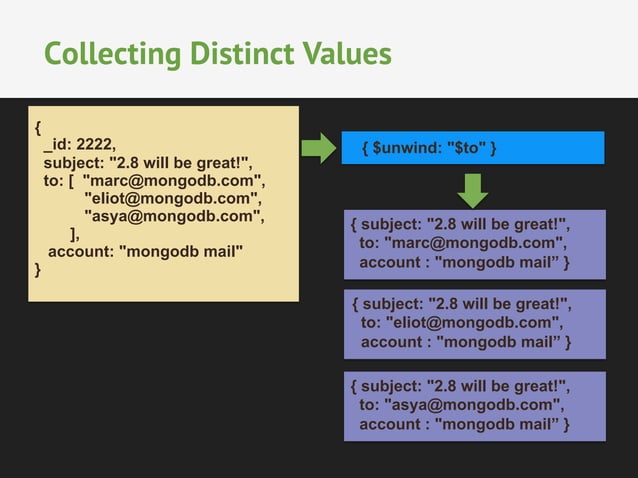 Collecting Distinct Values

{
_id: 2222,
subject: "2.8 will be great!",
to: [ "marc@mongodb.com",
"eliot@mongodb.com",
"asya@mongodb.com",
],
account: "mongodb mail"
}

{ $unwind: "$to" }

{ subject: "2.8 will be great!",
to: "marc@mongodb.com",
account : "mongodb mail” }

{ subject: "2.8 will be great!",
to: "eliot@mongodb.com",
account : "mongodb mail” }

{ subject: "2.8 will be great!",
to: "asya@mongodb.com",
account : "mongodb mail” }